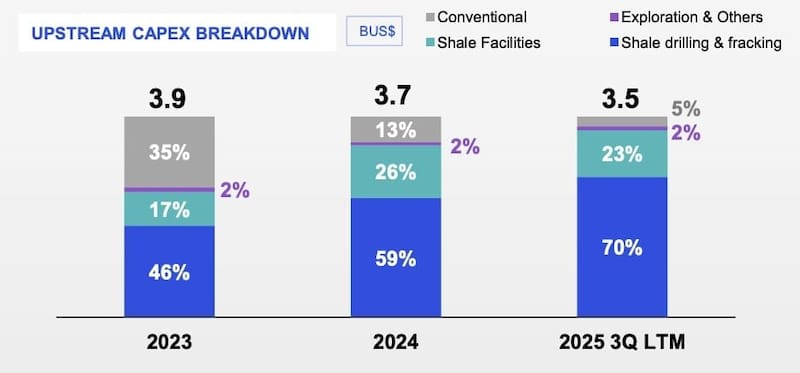 UPSTREAM CAPEX BREAKDOWN

BUS$

Conventional
Exploration & Others
Shale Facilities
Shale drilling & fracking

3.9
35%
2%
17%
46%
2023

3.7
13%
2%
26%
59%
2024

3.5
5%
2%
23%
70%
2025 3Q LTM